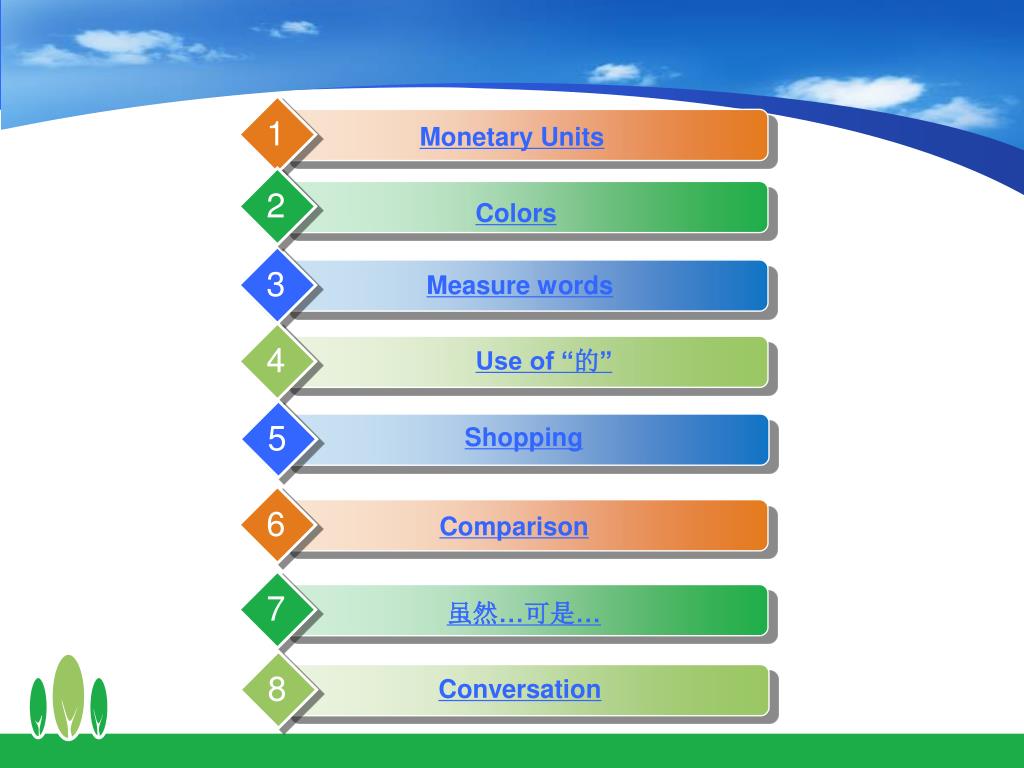 1 Monetary Units

2 Colors

3 Measure words

4 Use of “的”

5 Shopping

6 Comparison

7 虽然…可是…

8 Conversation